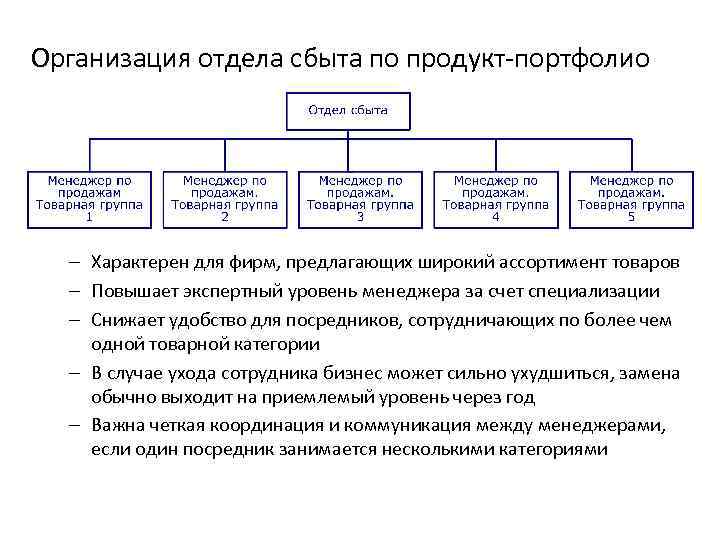 Организация отдела сбыта по продукт-портфолио

Отдел сбыта

Менеджер по продажам Товарная группа 1

Менеджер по продажам. Товарная группа 2

Менеджер по продажам. Товарная группа 3

Менеджер по продажам. Товарная группа 4

Менеджер по продажам. Товарная группа 5

– Характерен для фирм, предлагающих широкий ассортимент товаров

– Повышает экспертный уровень менеджера за счет специализации

– Снижает удобство для посредников, сотрудничающих по более чем одной товарной категории

– В случае ухода сотрудника бизнес может сильно ухудшиться, замена обычно выходит на приемлемый уровень через год

– Важна четкая координация и коммуникация между менеджерами, если один посредник занимается несколькими категориями